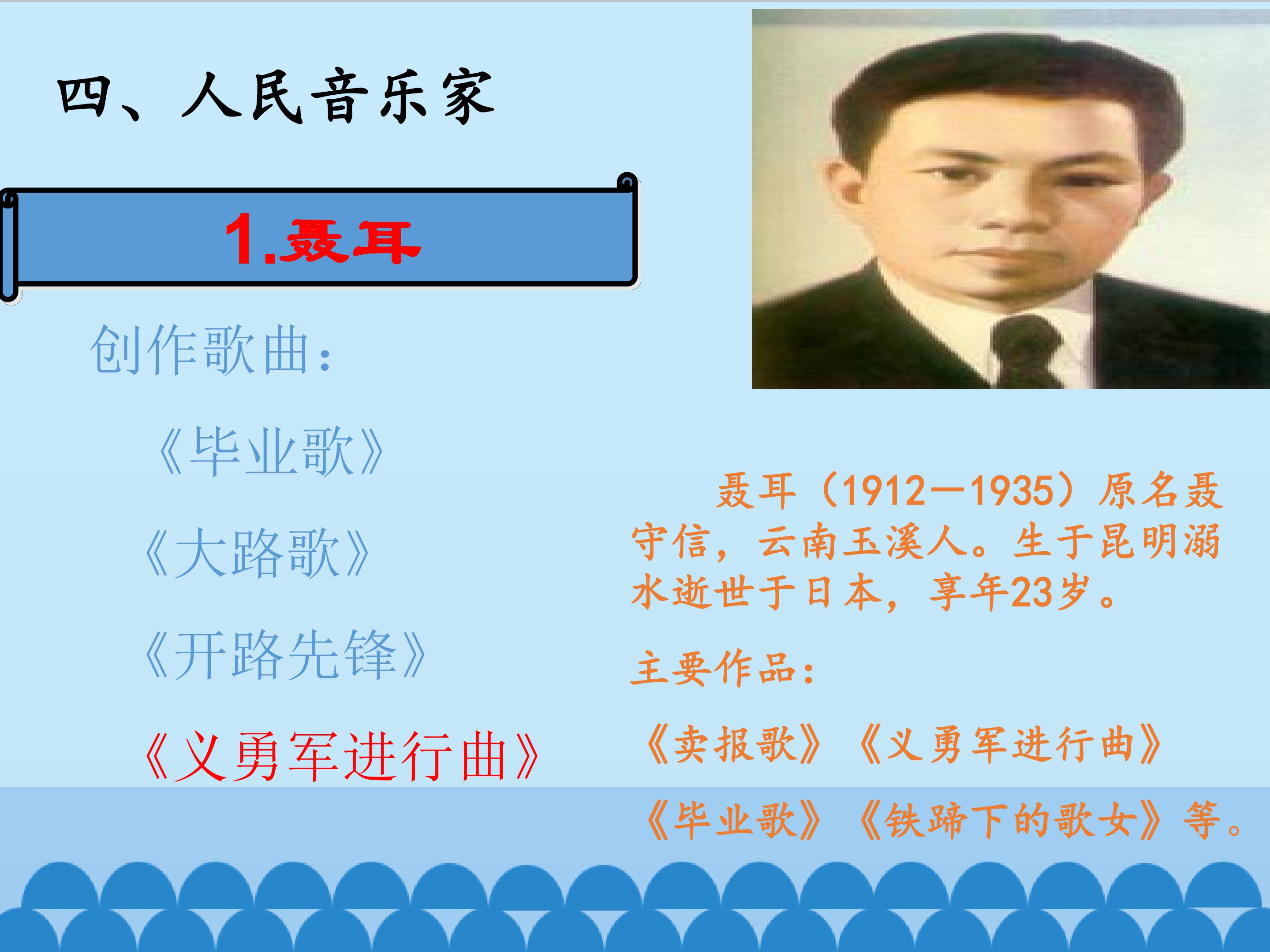 四、人民音乐家

1.聂耳

创作歌曲：

《毕业歌》

《大路歌》

《开路先锋》

《义勇军进行曲》

聂耳（1912—1935）原名聂守信，云南玉溪人。生于昆明溺水逝世于日本，享年23岁。

主要作品：

《卖报歌》《义勇军进行曲》

《毕业歌》《铁蹄下的歌女》等。